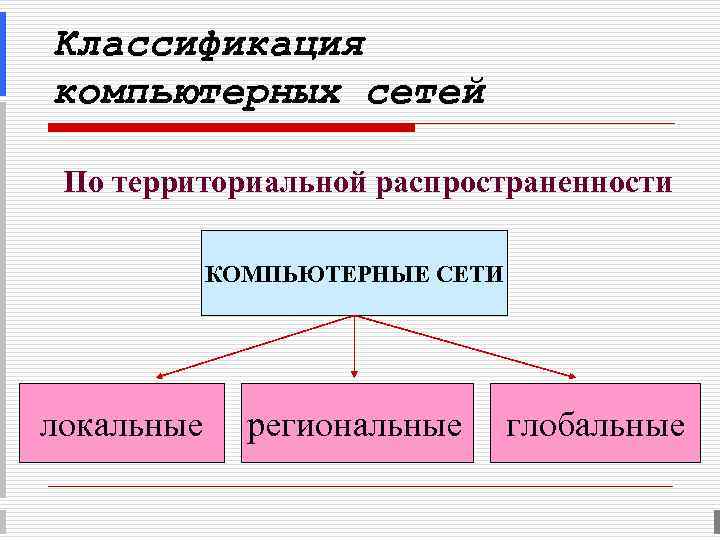 Классификация компьютерных сетей

По территориальной распространенности

КОМПЬЮТЕРНЫЕ СЕТИ

локальные

региональные

глобальные